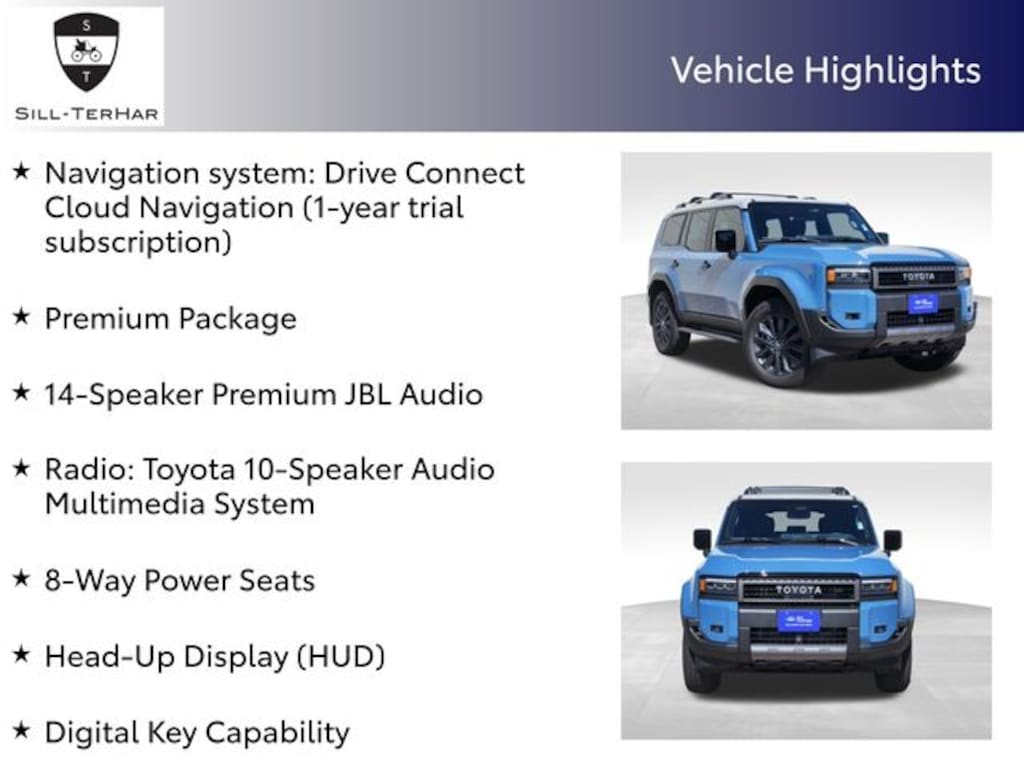 S
T
SILL-TERHAR

Vehicle Highlights

★ Navigation system: Drive Connect Cloud Navigation (1-year trial subscription)

★ Premium Package

★ 14-Speaker Premium JBL Audio

★ Radio: Toyota 10-Speaker Audio Multimedia System

★ 8-Way Power Seats

★ Head-Up Display (HUD)

★ Digital Key Capability

TOYOTA

TOYOTA